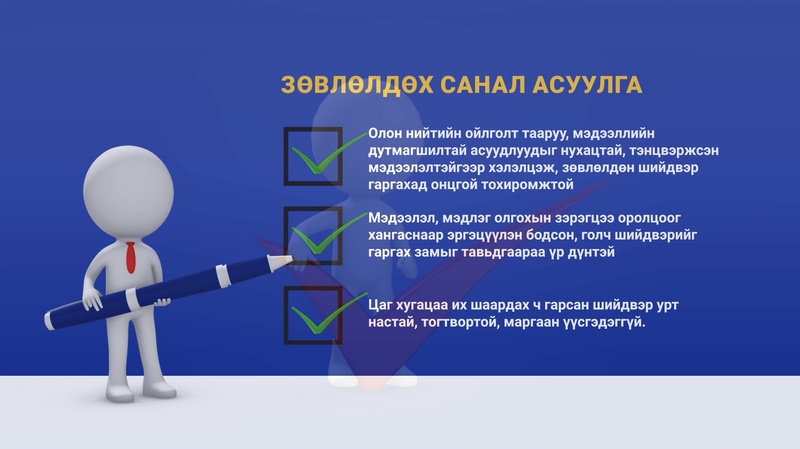 ЗӨВЛӨЛДӨХ САНАЛ АСУУЛГА

Олон нийтийн ойлголт тааруу, мэдээллийн дутмагшилтай асуудлуудыг нухацтай, тэнцвэржсэн мэдээлэлтэйгээр хэлэлцэж, зөвлөлдөн шийдвэр гаргахад онцгой тохиромжтой

Мэдээлэл, мэдлэг олгохын зэрэгцээ оролцоог хангаснаар эргэцүүлэн бодсон, голч шийдвэрийг гаргах замыг тавьдгаараа үр дүнтэй

Цаг хугацаа их шаардах ч гарсан шийдвэр урт настай, тогтвортой, маргаан үүсгэдэггүй.